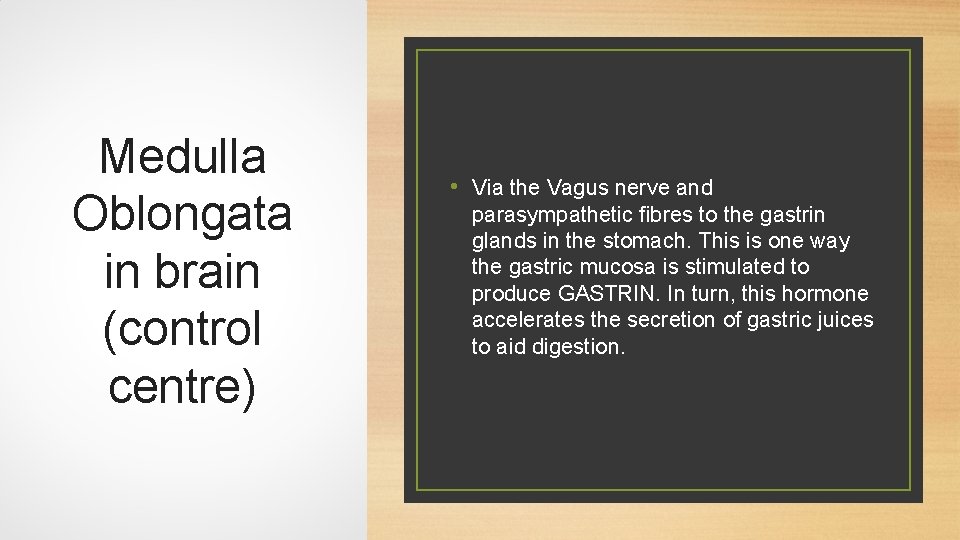 Medulla Oblongata in brain (control centre)

• Via the Vagus nerve and parasympathetic fibres to the gastrin glands in the stomach. This is one way the gastric mucosa is stimulated to produce GASTRIN. In turn, this hormone accelerates the secretion of gastric juices to aid digestion.